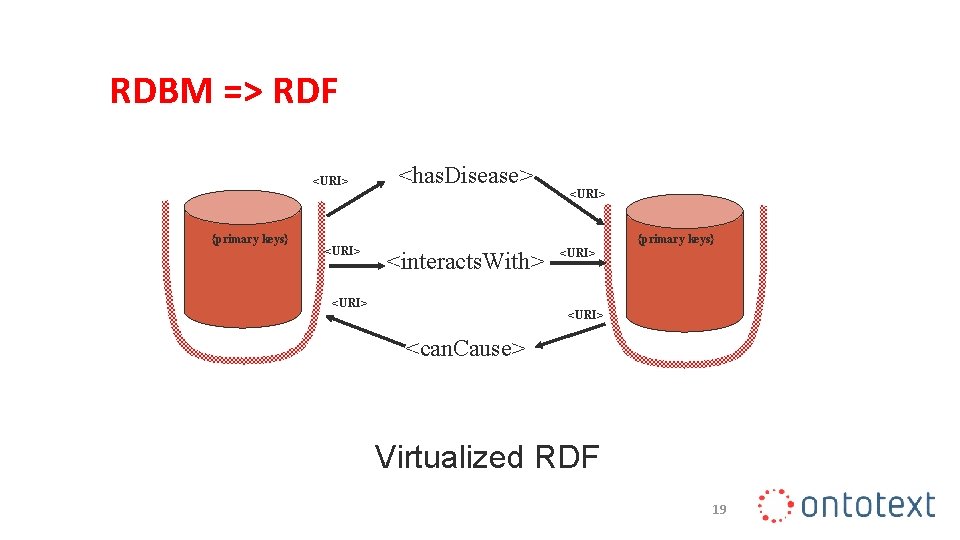 RDBM => RDF

<URI>

<has.Disease>

<URI>

{primary keys}

<URI>

<interacts.With>

<URI>

{primary keys}

<URI>

<URI>

<can.Cause>

Virtualized RDF

19

ontotext